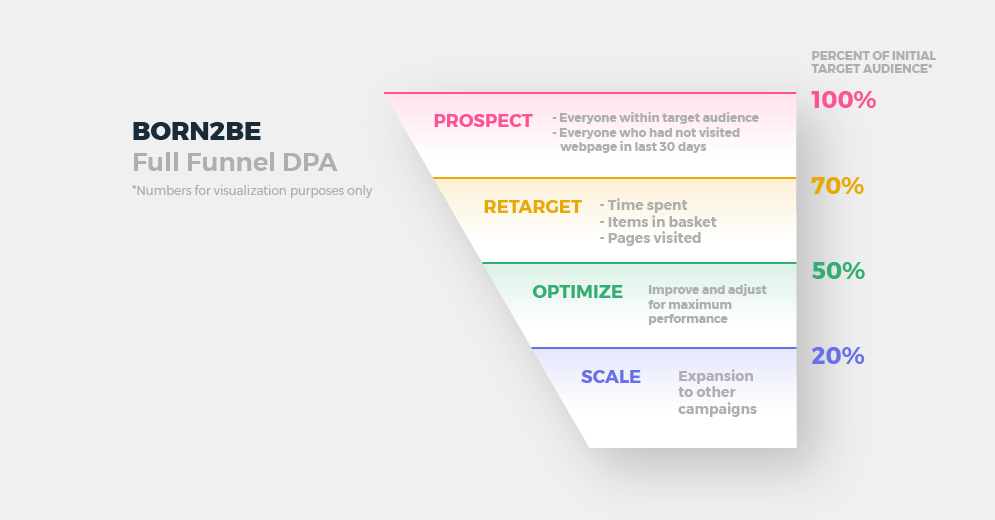 BORN2BE
Full Funnel DPA
*Numbers for visualization purposes only

PERCENT OF INITIAL TARGET AUDIENCE*

PROSPECT
- Everyone within target audience
- Everyone who had not visited webpage in last 30 days
100%

RETARGET
- Time spent
- Items in basket
- Pages visited
70%

OPTIMIZE
Improve and adjust for maximum performance
50%

SCALE
Expansion to other campaigns
20%